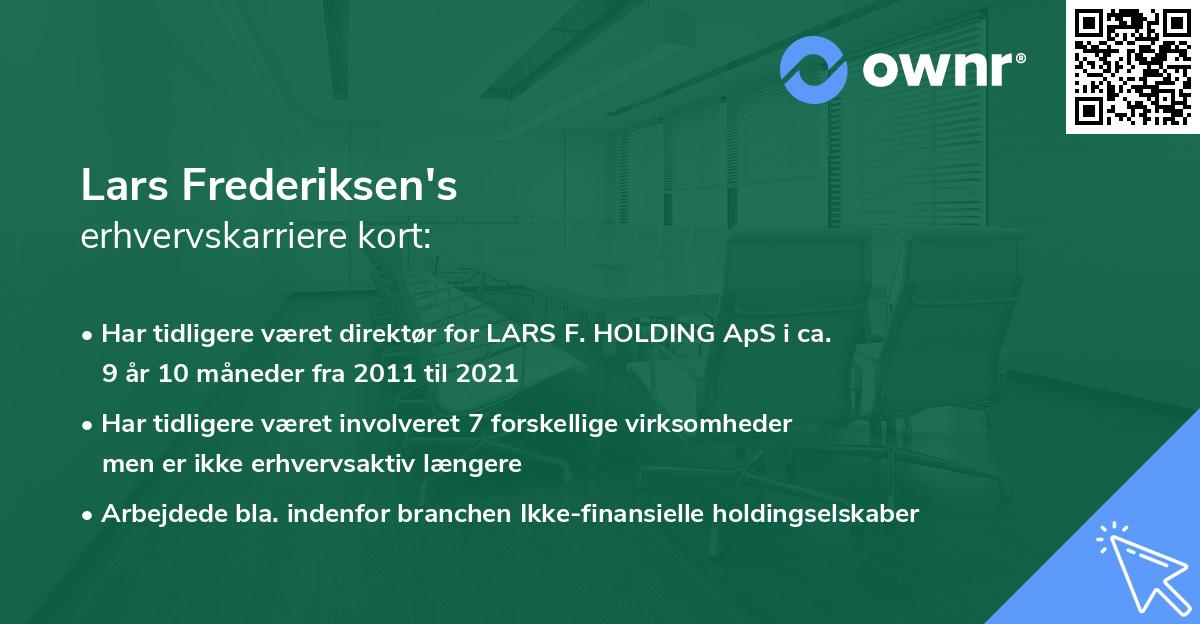 ownr®

Lars Frederiksen's
erhvervskarriere kort:

• Har tidligere været direktør for LARS F. HOLDING ApS i ca. 9 år 10 måneder fra 2011 til 2021

• Har tidligere været involveret 7 forskellige virksomheder men er ikke erhvervsaktiv længere

• Arbejdede bla. indenfor branchen Ikke-finansielle holdingselskaber